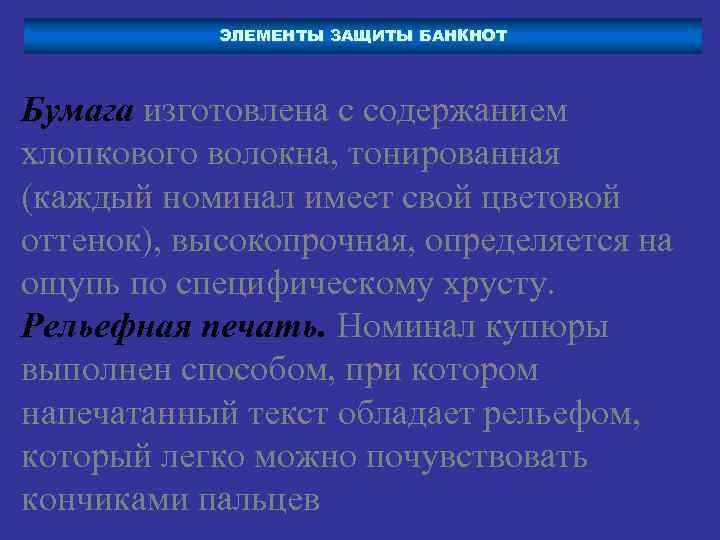 ЭЛЕМЕНТЫ ЗАЩИТЫ БАНКНОТ

Бумага изготовлена с содержанием хлопкового волокна, тонированная (каждый номинал имеет свой цветовой оттенок), высокопрочная, определяется на ощупь по специфическому хрусту.
Рельефная печать. Номинал купюры выполнен способом, при котором напечатанный текст обладает рельефом, который легко можно почувствовать кончиками пальцев